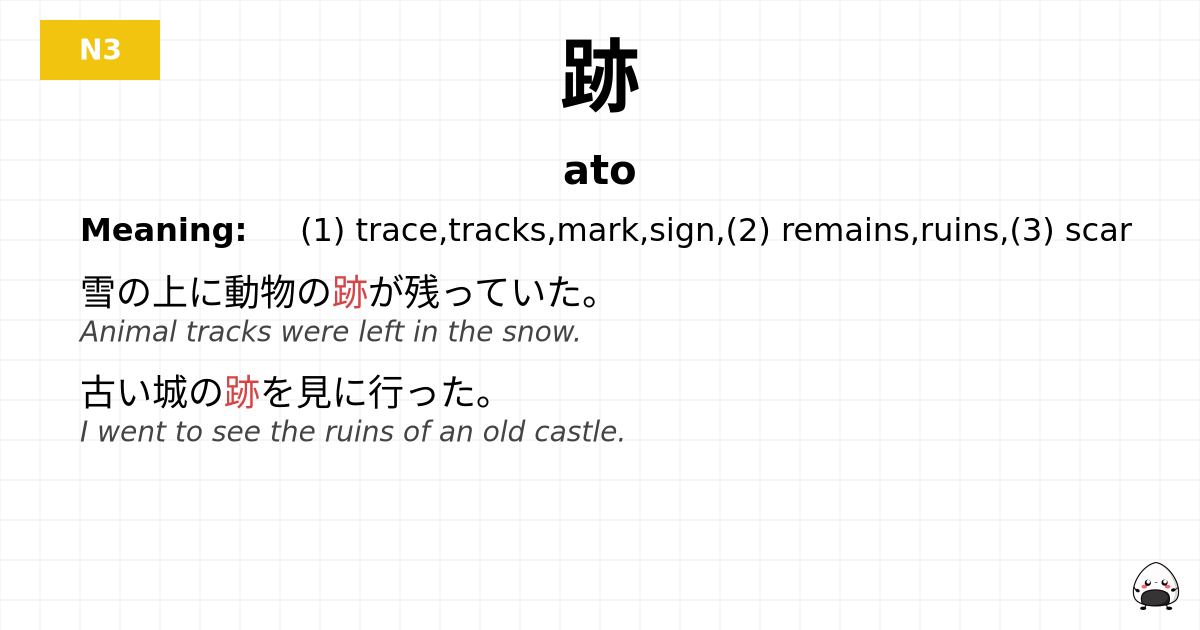 N3

跡

ato

Meaning: (1) trace,tracks,mark,sign,(2) remains,ruins,(3) scar

雪の上に動物の跡が残っていた。
Animal tracks were left in the snow.

古い城の跡を見に行った。
I went to see the ruins of an old castle.